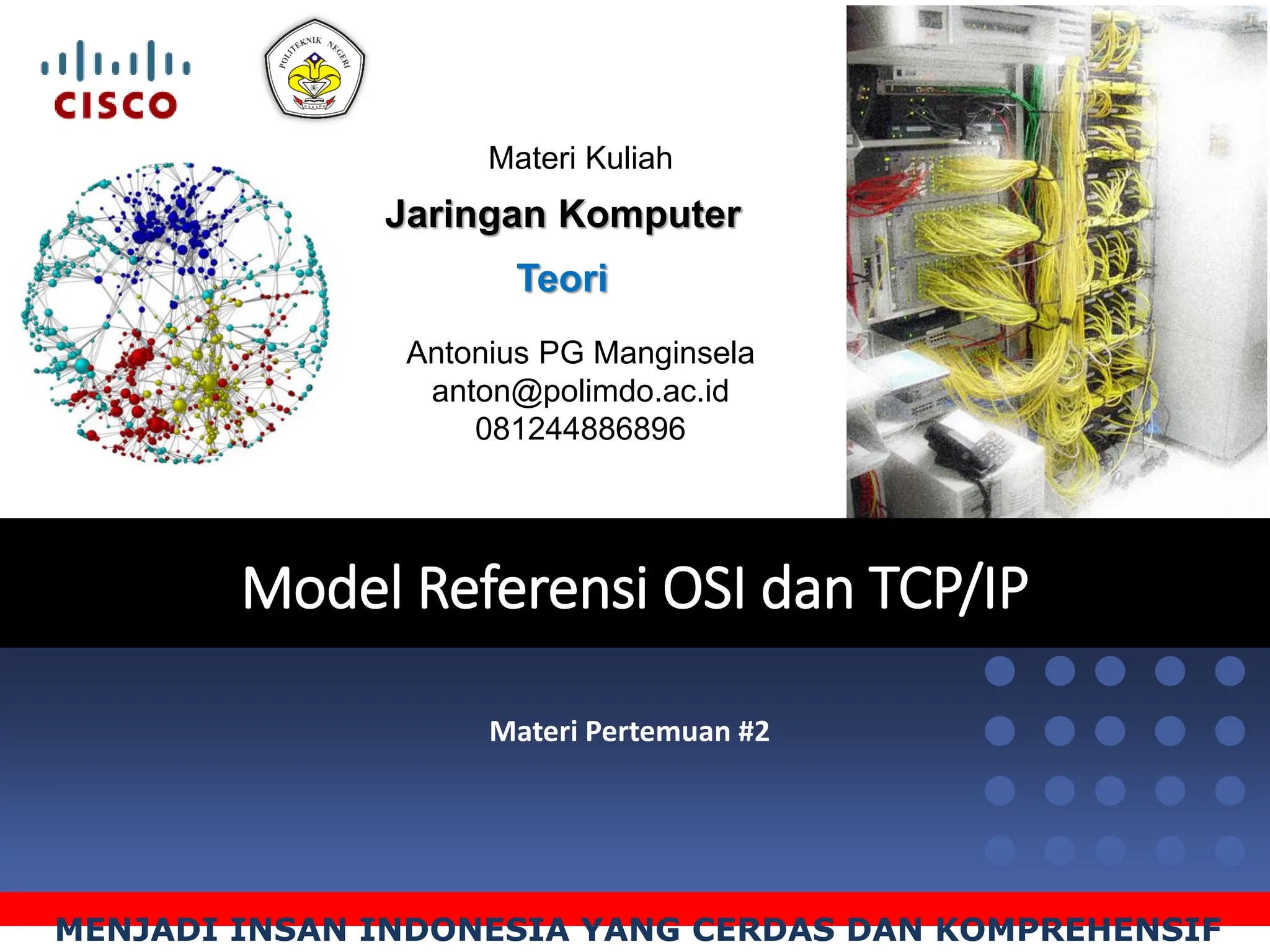 CISCO

POLITEKNIK NEGERI
MANADO

Materi Kuliah

Jaringan Komputer

Teori

Antonius PG Manginsela
anton@polimdo.ac.id
081244886896

Model Referensi OSI dan TCP/IP

Materi Pertemuan #2

MENJADI INSAN INDONESIA YANG CERDAS DAN KOMPREHENSIF